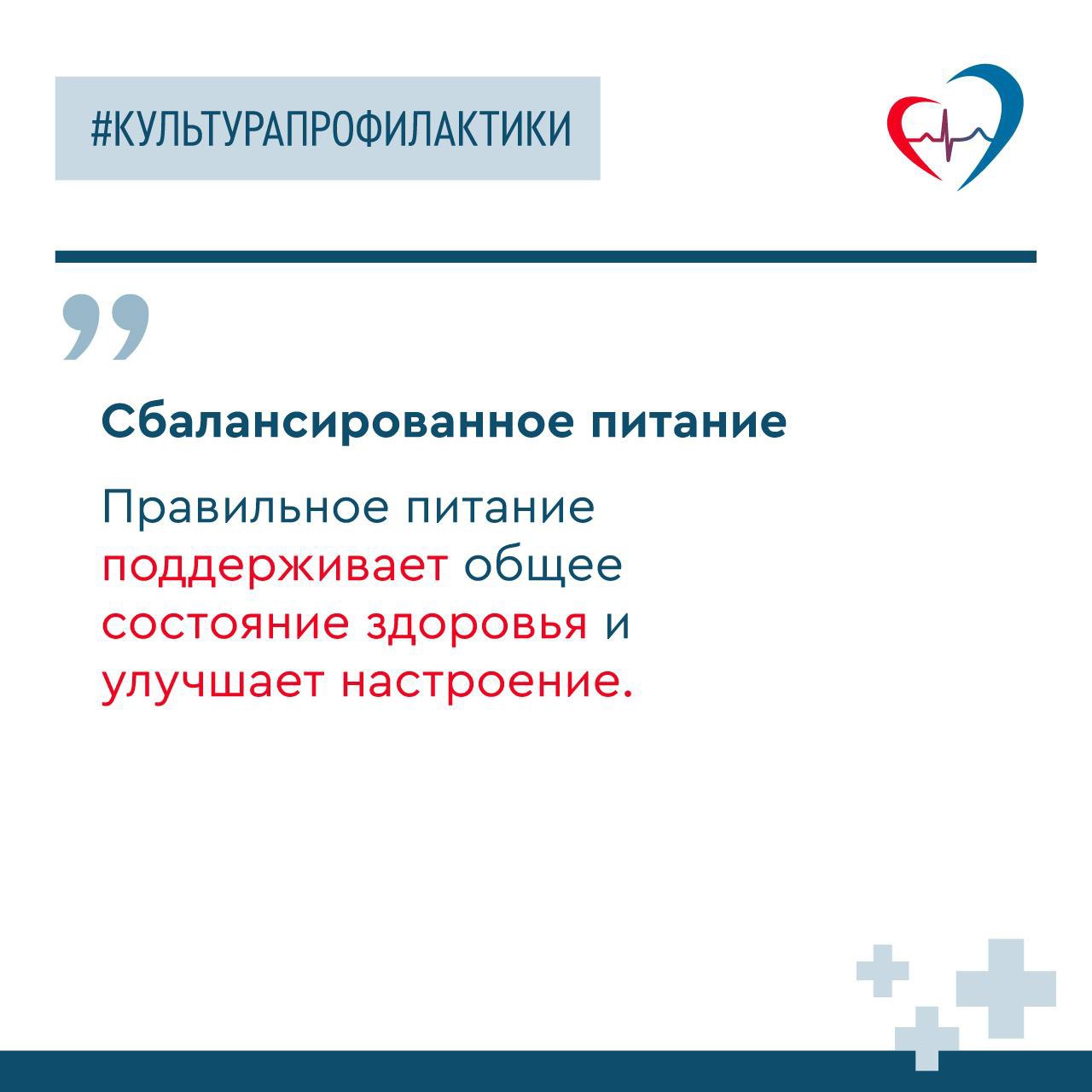 #КУЛЬТУРАПРОФИЛАКТИКИ

Сбалансированное питание

Правильное питание поддерживает общее состояние здоровья и улучшает настроение.